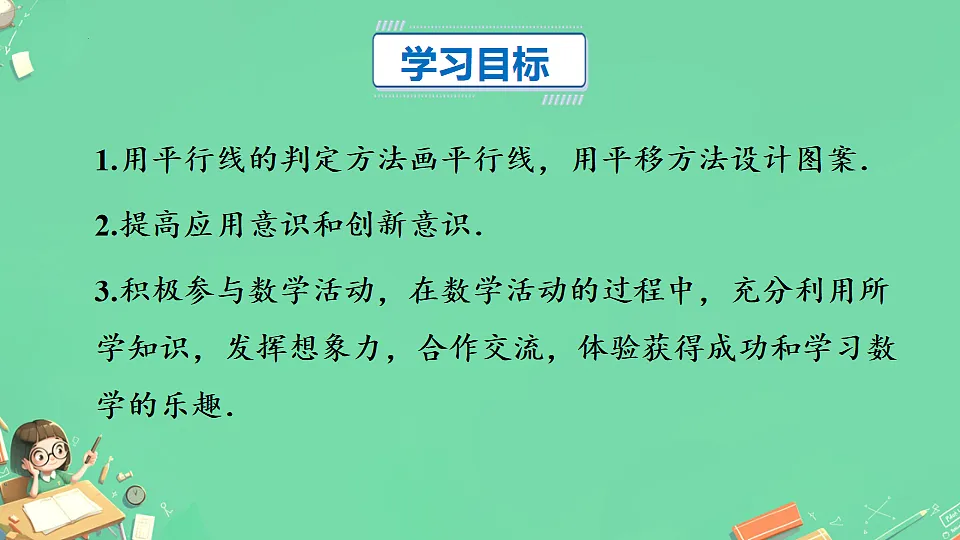 学习目标

1.用平行线的判定方法画平行线，用平移方法设计图案.

2.提高应用意识和创新意识.

3.积极参与数学活动，在数学活动的过程中，充分利用所学知识，发挥想象力，合作交流，体验获得成功和学习数学的乐趣.